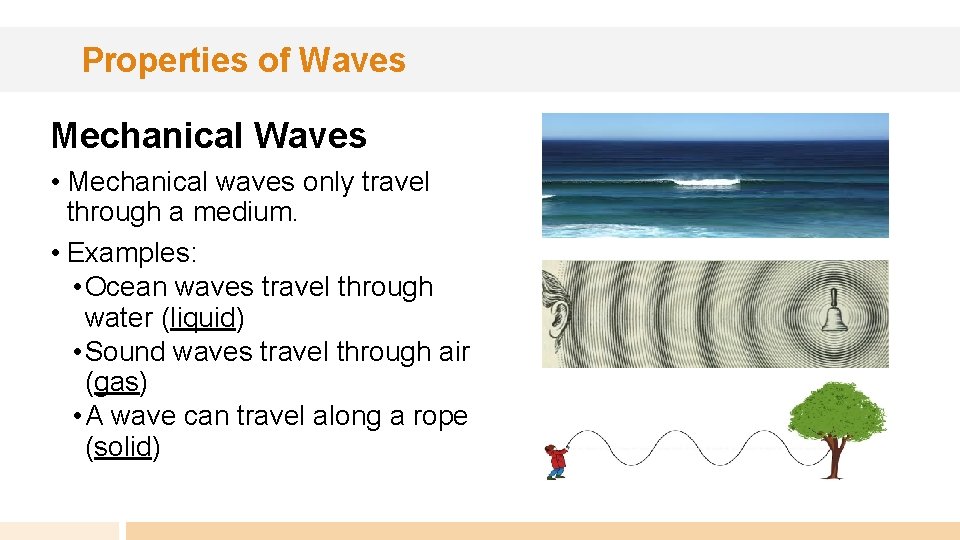 Properties of Waves

Mechanical Waves

• Mechanical waves only travel through a medium.

• Examples:
  • Ocean waves travel through water (liquid)
  • Sound waves travel through air (gas)
  • A wave can travel along a rope (solid)